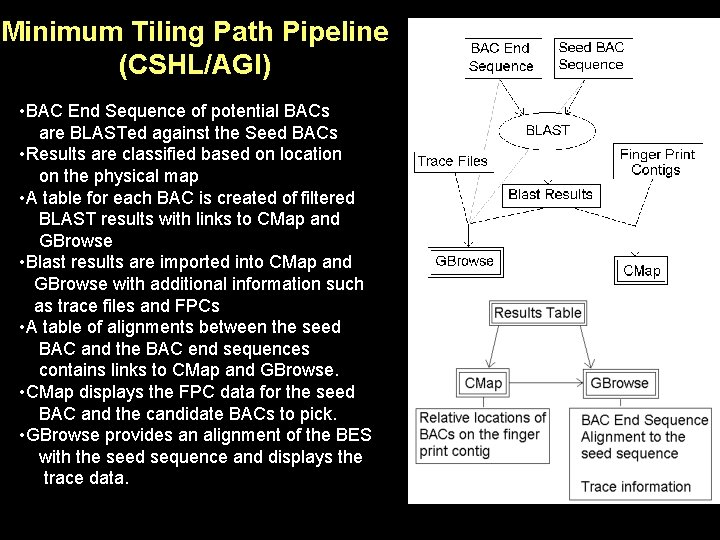 Minimum Tiling Path Pipeline (CSHL/AGI)

•BAC End Sequence of potential BACs are BLASTed against the Seed BACs
•Results are classified based on location on the physical map
•A table for each BAC is created of filtered BLAST results with links to CMap and GBrowse
•Blast results are imported into CMap and GBrowse with additional information such as trace files and FPCs
•A table of alignments between the seed BAC and the BAC end sequences contains links to CMap and GBrowse.
•CMap displays the FPC data for the seed BAC and the candidate BACs to pick.
•GBrowse provides an alignment of the BES with the seed sequence and displays the trace data.

BAC End Sequence

Seed BAC Sequence

BLAST

Trace Files

Finger Print Contigs

Blast Results

GBrowse

CMap

Results Table

CMap

GBrowse

Relative locations of BACs on the finger print contig

BAC End Sequence Alignment to the seed sequence

Trace information